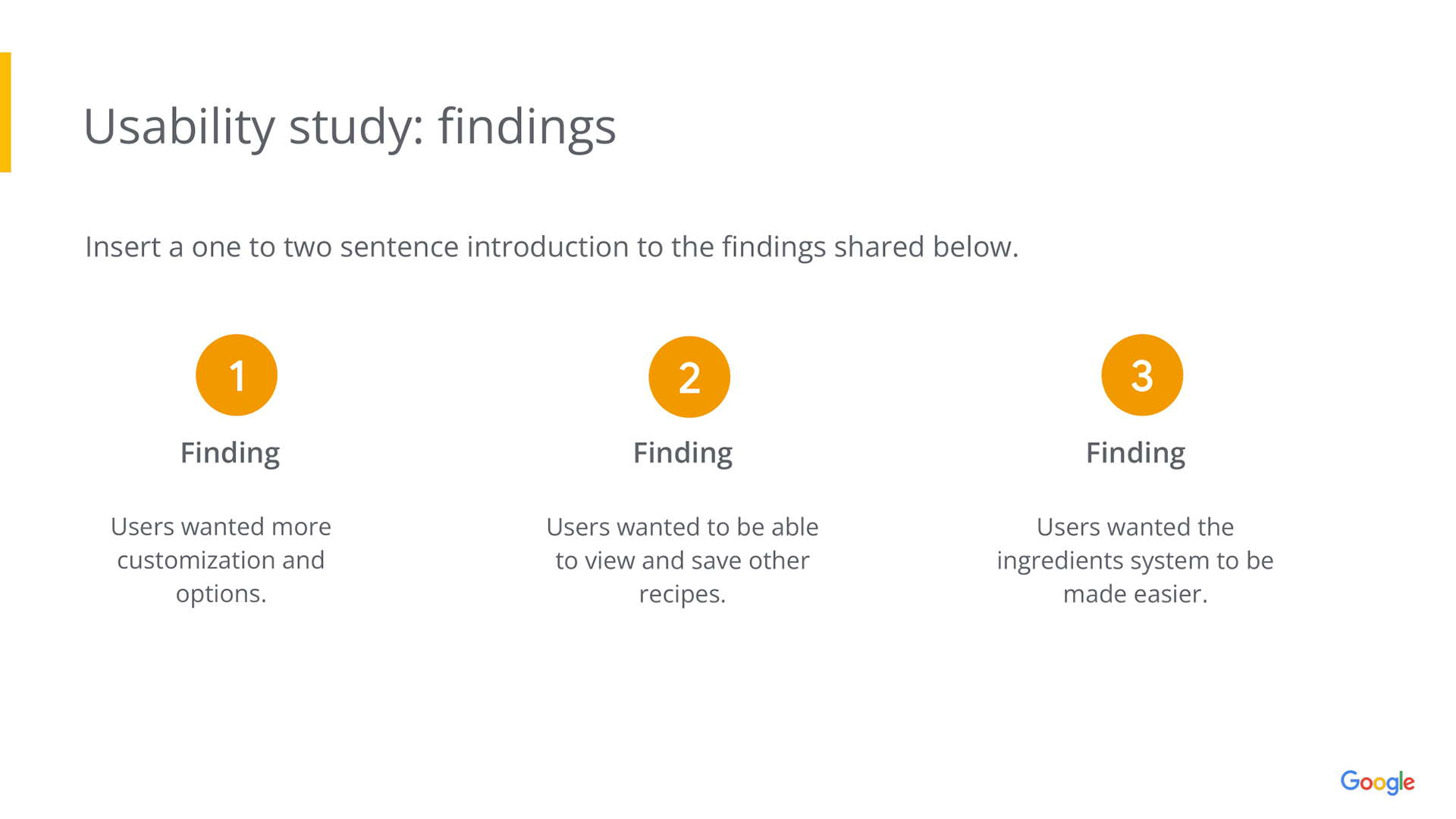 Usability study: findings

Insert a one to two sentence introduction to the findings shared below.

1

Finding

Users wanted more customization and options.

2

Finding

Users wanted to be able to view and save other recipes.

3

Finding

Users wanted the ingredients system to be made easier.

Google